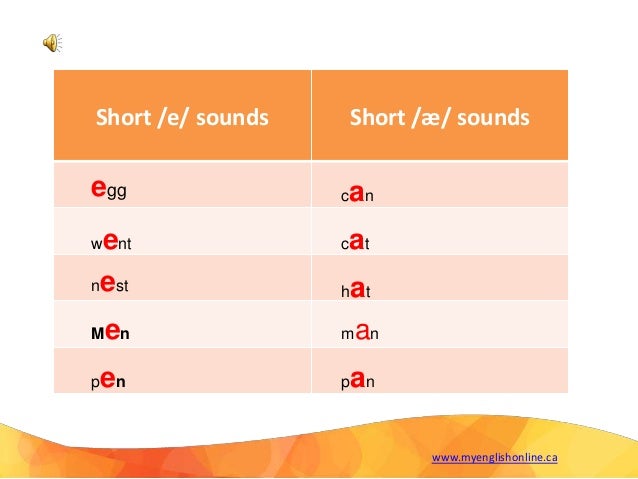 | Short /e/ sounds | Short /æ/ sounds |
|---|---|
| egg | can |
| went | cat |
| nest | hat |
| Men | man |
| pen | pan |

www.myenglishonline.ca